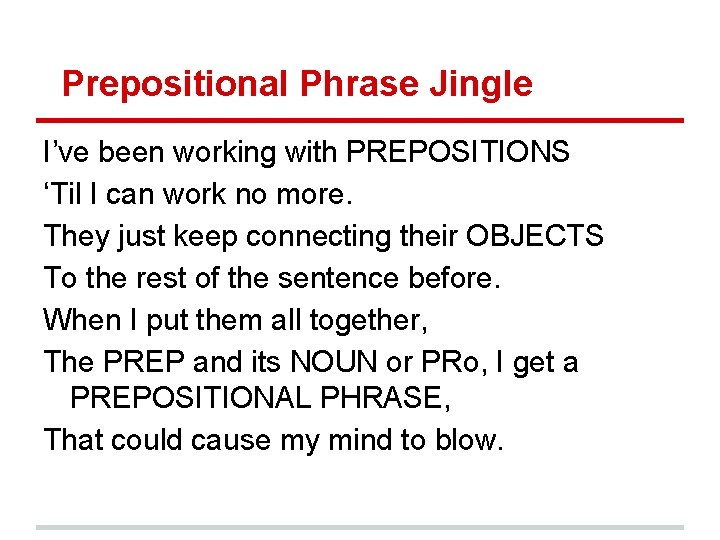 Prepositional Phrase Jingle

I’ve been working with PREPOSITIONS
‘Til I can work no more.
They just keep connecting their OBJECTS
To the rest of the sentence before.
When I put them all together,
The PREP and its NOUN or PRo, I get a PREPOSITIONAL PHRASE,
That could cause my mind to blow.